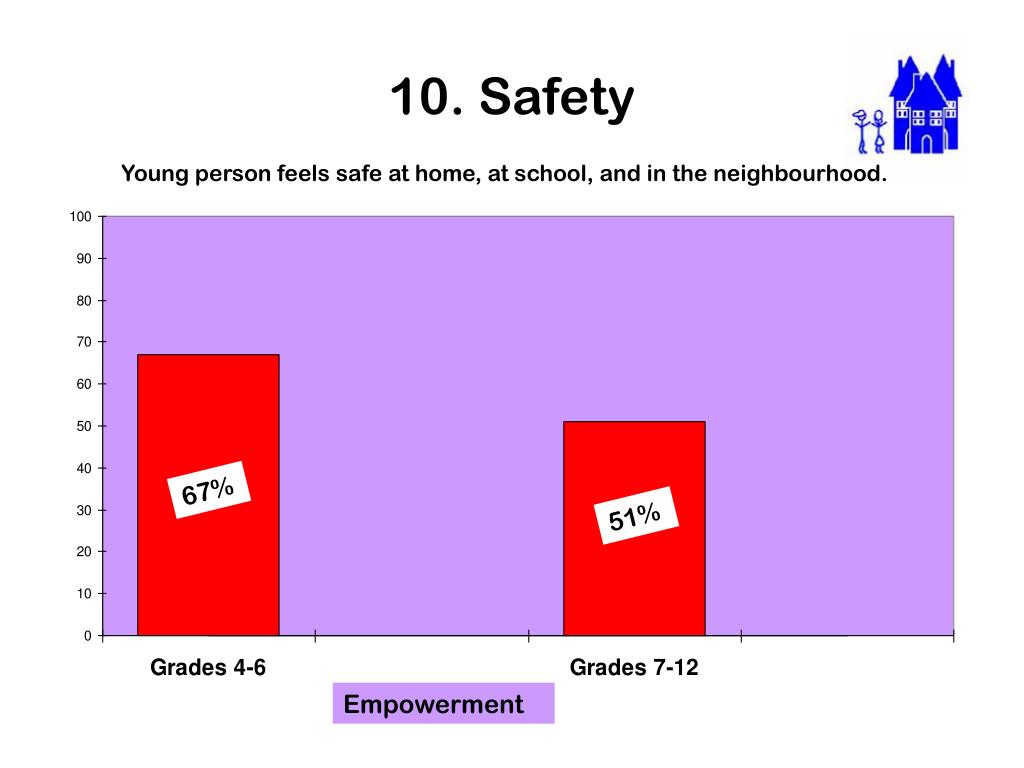 10. Safety

Young person feels safe at home, at school, and in the neighbourhood.

100
90
80
70
60
50
40
30
20
10
0

67%

51%

Grades 4-6

Grades 7-12

Empowerment